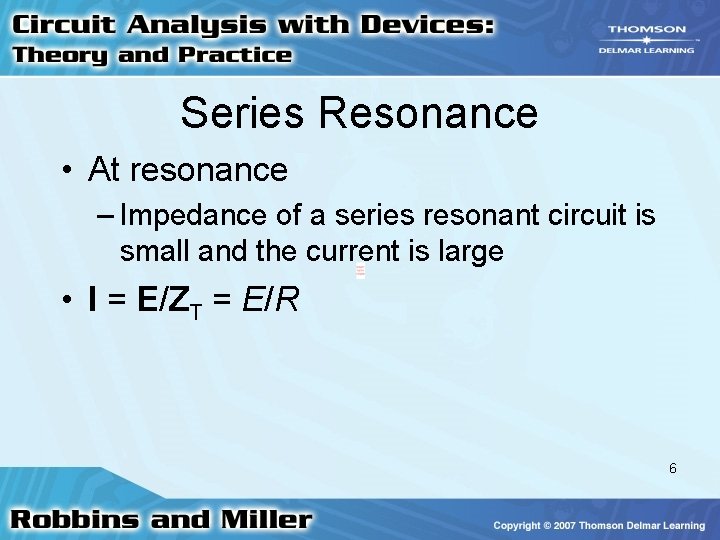 Circuit Analysis with Devices: Theory and Practice

THOMSON
DELMAR LEARNING

Series Resonance

• At resonance
– Impedance of a series resonant circuit is small and the current is large

• $\mathbf{I} = \mathbf{E}/\mathbf{Z}_T = E/R$

6

Robbins and Miller

Copyright © 2007 Thomson Delmar Learning